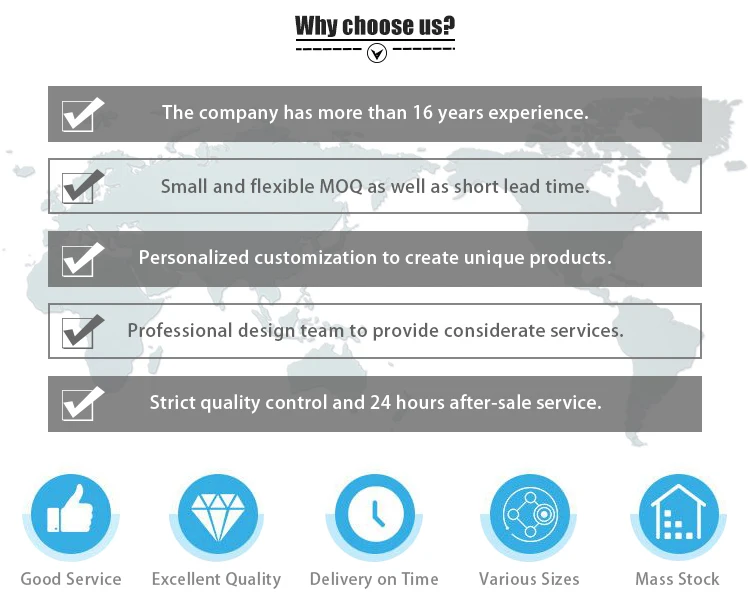 Why choose us?

The company has more than 16 years experience.

Small and flexible MOQ as well as short lead time.

Personalized customization to create unique products.

Professional design team to provide considerate services.

Strict quality control and 24 hours after-sale service.

Good Service

Excellent Quality

Delivery on Time

Various Sizes

Mass Stock